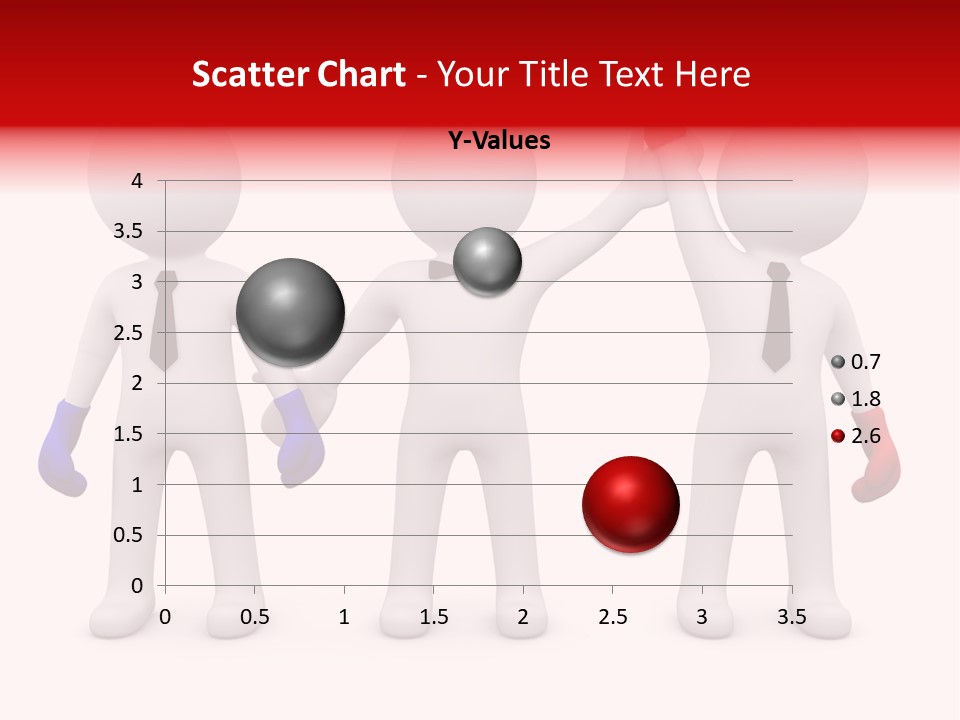 Scatter Chart - Your Title Text Here

Y-Values

4
3.5
3
2.5
2
1.5
1
0.5
0

0 0.5 1 1.5 2 2.5 3 3.5

0.7
1.8
2.6